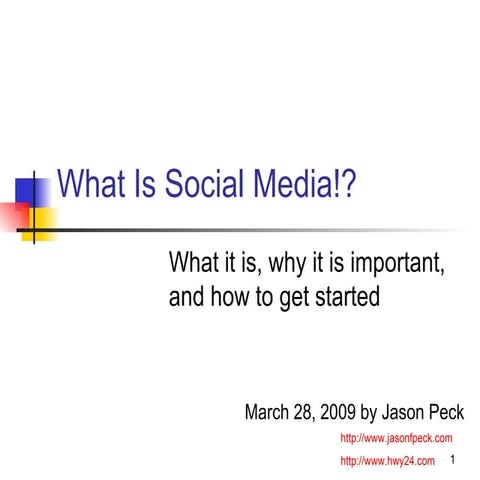 What Is Social Media!?

What it is, why it is important, and how to get started

March 28, 2009 by Jason Peck

http://www.jasonfpeck.com

http://www.hwy24.com

1